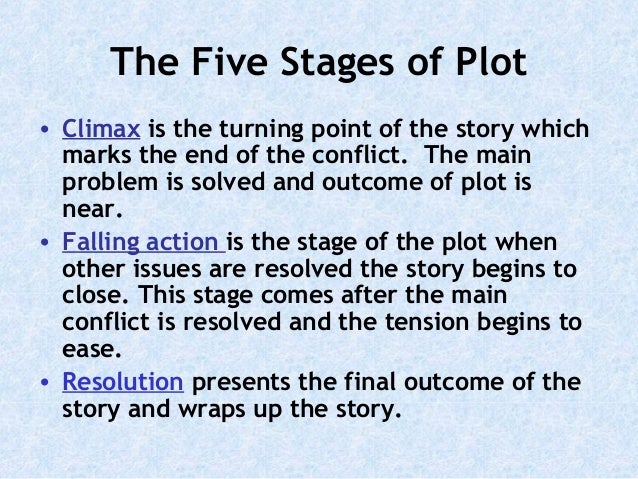 The Five Stages of Plot

• Climax is the turning point of the story which marks the end of the conflict. The main problem is solved and outcome of plot is near.

• Falling action is the stage of the plot when other issues are resolved the story begins to close. This stage comes after the main conflict is resolved and the tension begins to ease.

• Resolution presents the final outcome of the story and wraps up the story.